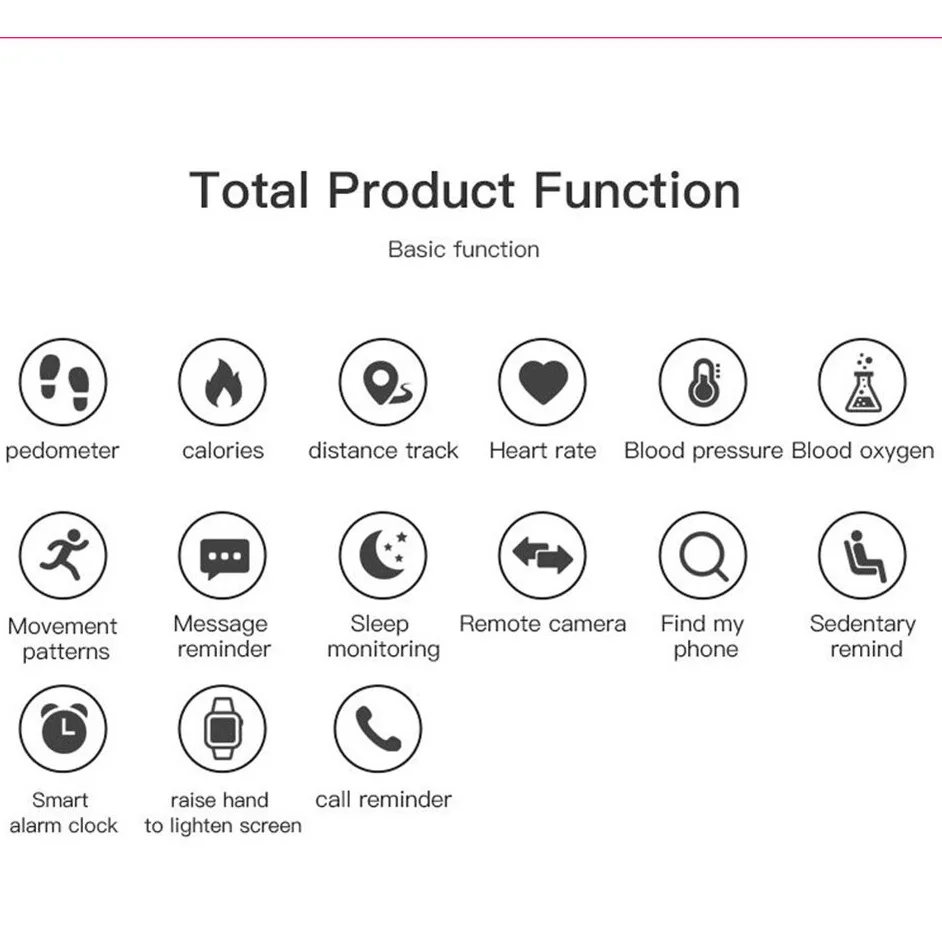 Total Product Function

Basic function

pedometer

calories

distance track

Heart rate

Blood pressure

Blood oxygen

Movement patterns

Message reminder

Sleep monitoring

Remote camera

Find my phone

Sedentary remind

Smart alarm clock

raise hand to lighten screen

call reminder